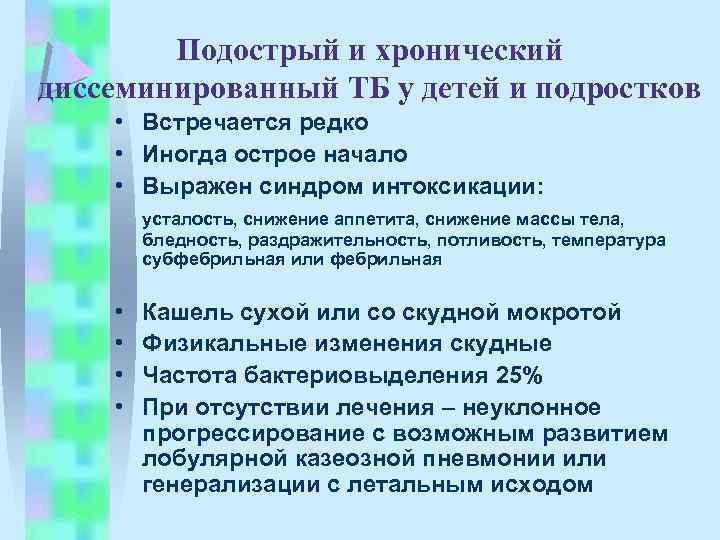 Подострый и хронический диссеминированный ТБ у детей и подростков

• Встречается редко
• Иногда острое начало
• Выражен синдром интоксикации:

усталость, снижение аппетита, снижение массы тела, бледность, раздражительность, потливость, температура субфебрильная или фебрильная

• Кашель сухой или со скудной мокротой
• Физикальные изменения скудные
• Частота бактериовыделения 25%
• При отсутствии лечения – неуклонное прогрессирование с возможным развитием лобулярной казеозной пневмонии или генерализации с летальным исходом